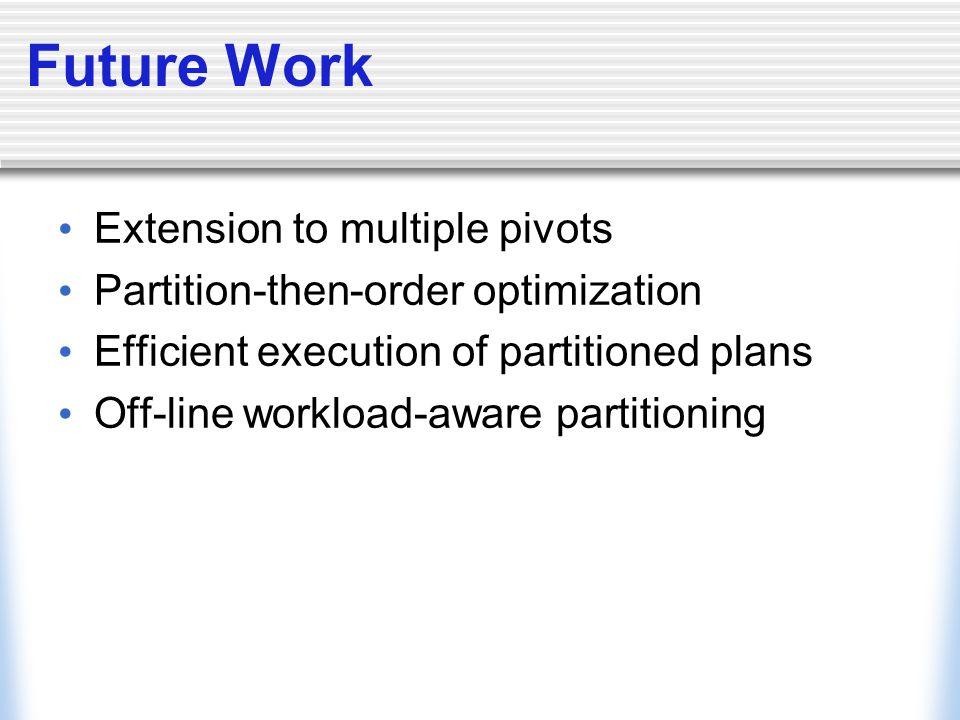 Future Work

• Extension to multiple pivots
• Partition-then-order optimization
• Efficient execution of partitioned plans
• Off-line workload-aware partitioning